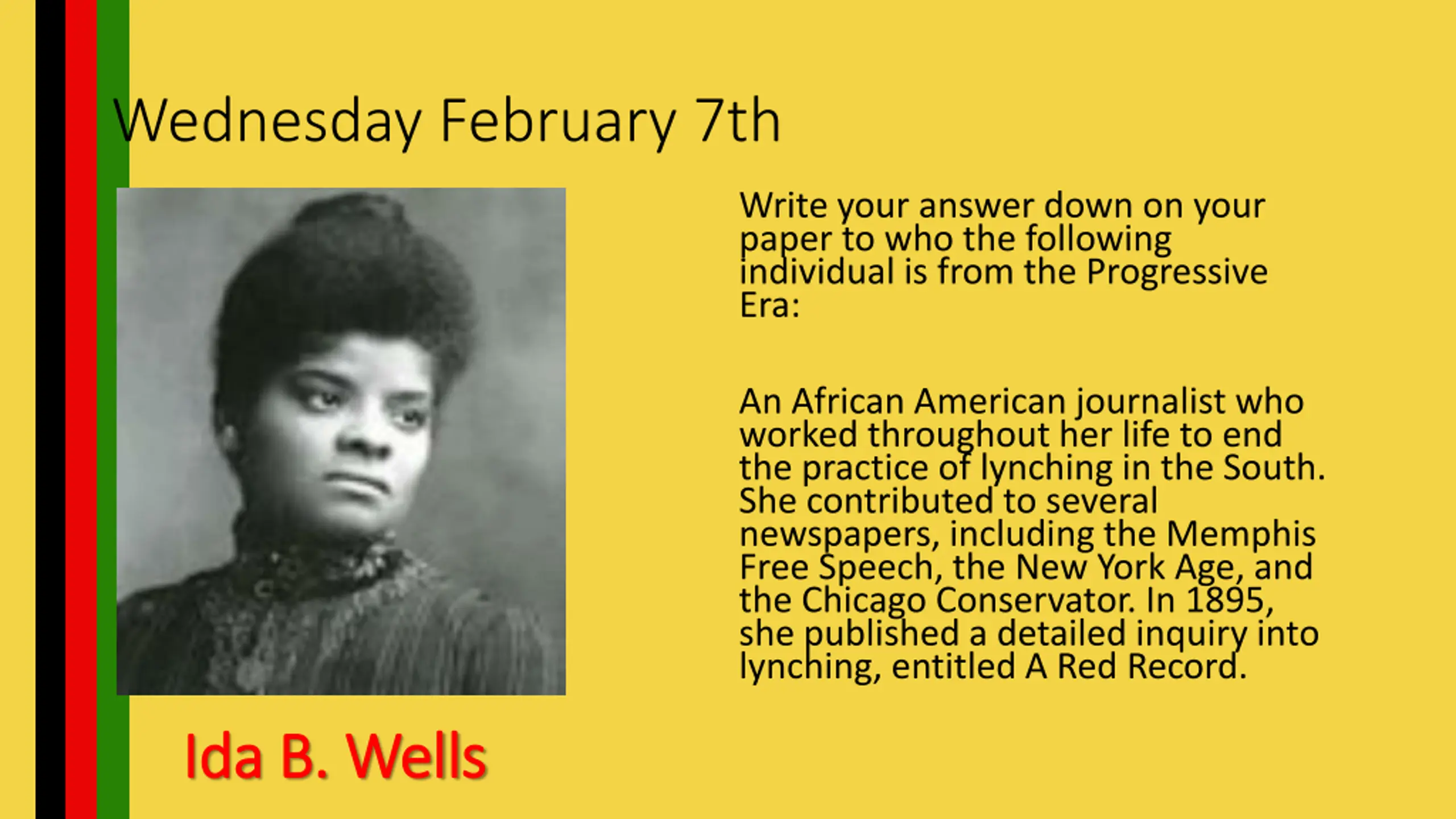 Wednesday February 7th

Write your answer down on your paper to who the following individual is from the Progressive Era:

An African American journalist who worked throughout her life to end the practice of lynching in the South. She contributed to several newspapers, including the Memphis Free Speech, the New York Age, and the Chicago Conservator. In 1895, she published a detailed inquiry into lynching, entitled A Red Record.

Ida B. Wells